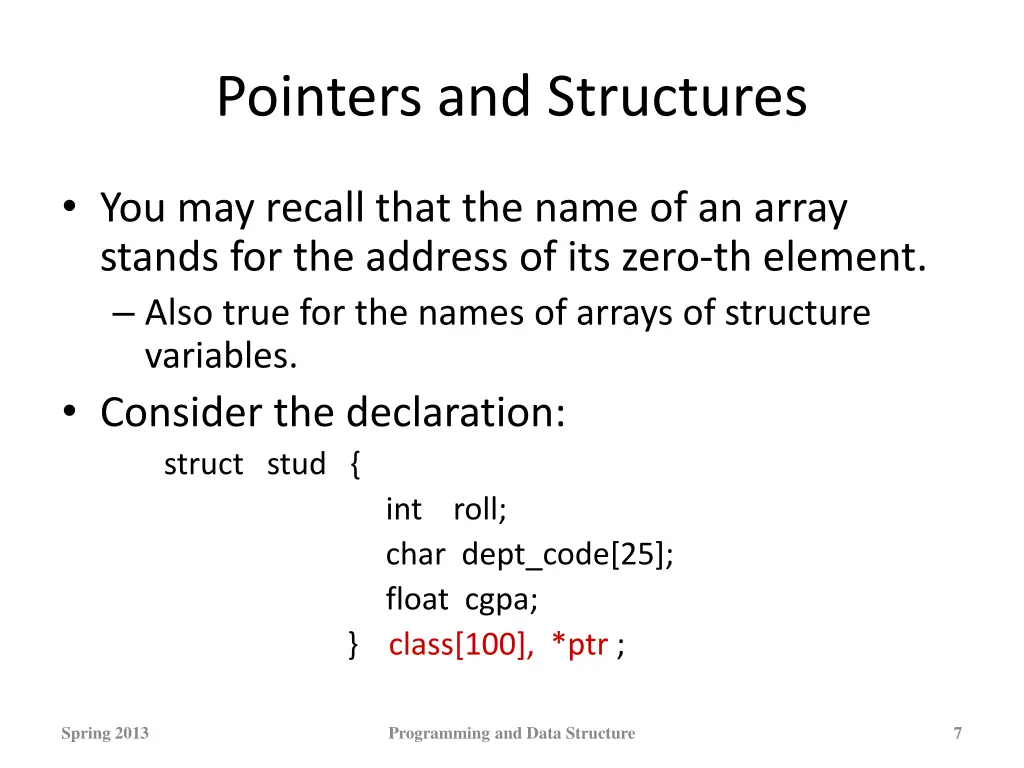 Pointers and Structures

• You may recall that the name of an array stands for the address of its zero-th element.
– Also true for the names of arrays of structure variables.

• Consider the declaration:

struct stud {
int roll;
char dept_code[25];
float cgpa;
} class[100], *ptr ;

Spring 2013

Programming and Data Structure

7